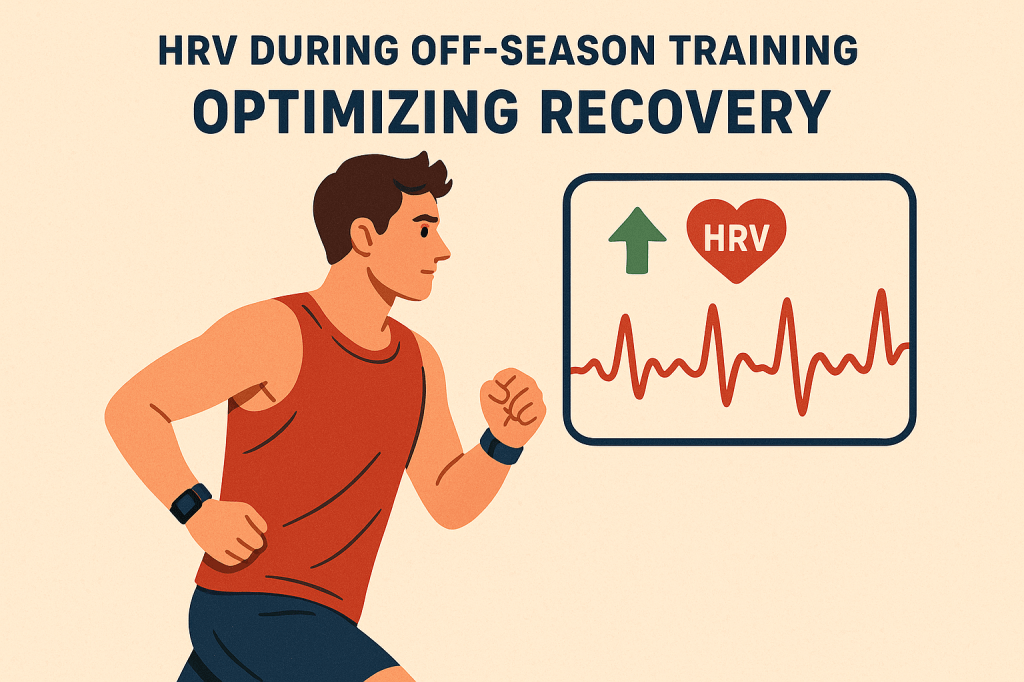 HRV DURING OFF-SEASON TRAINING
OPTIMIZING RECOVERY

HRV